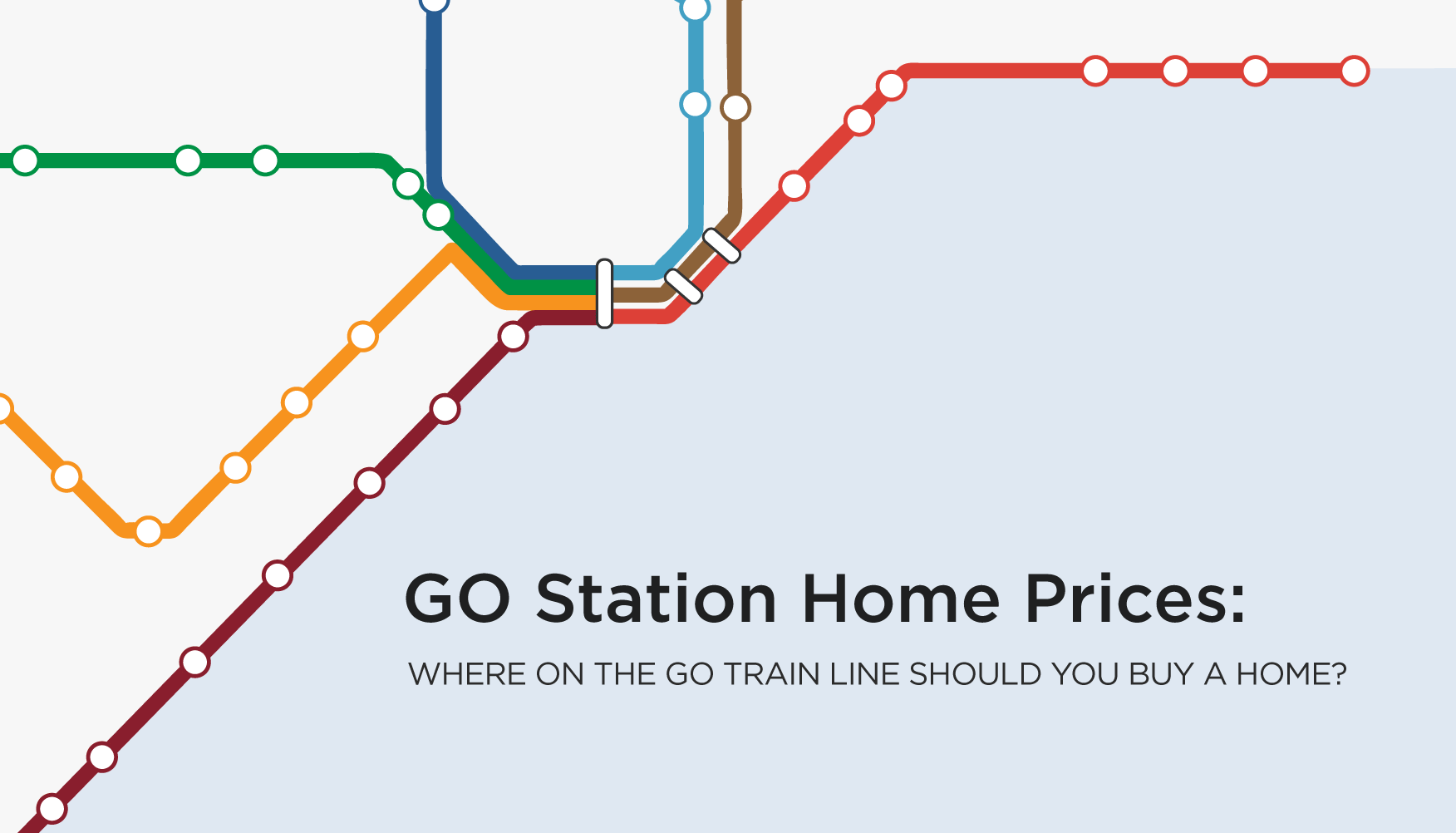 GO Station Home Prices:

WHERE ON THE GO TRAIN LINE SHOULD YOU BUY A HOME?